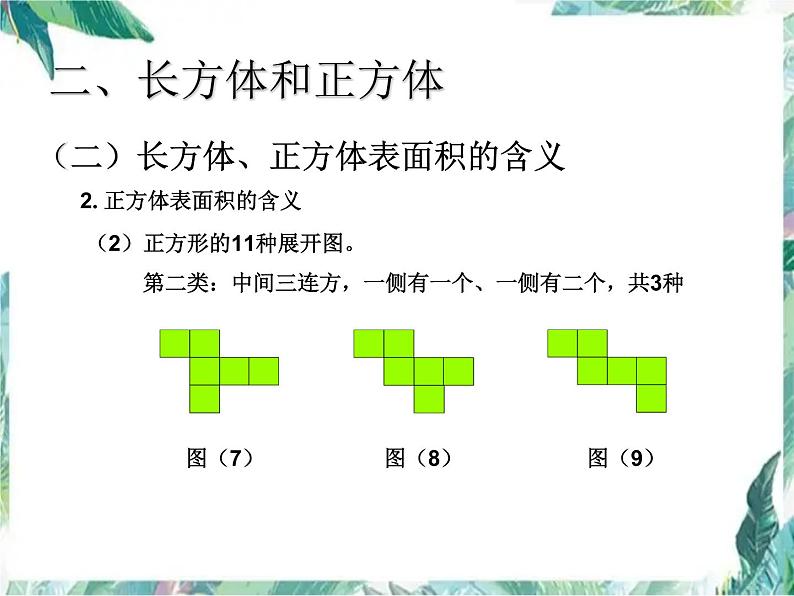 二、长方体和正方体

（二）长方体、正方体表面积的含义

2. 正方体表面积的含义

（2）正方形的11种展开图。

第二类：中间三连方，一侧有一个、一侧有二个，共3种

图（7）　　图（8）　　图（9）